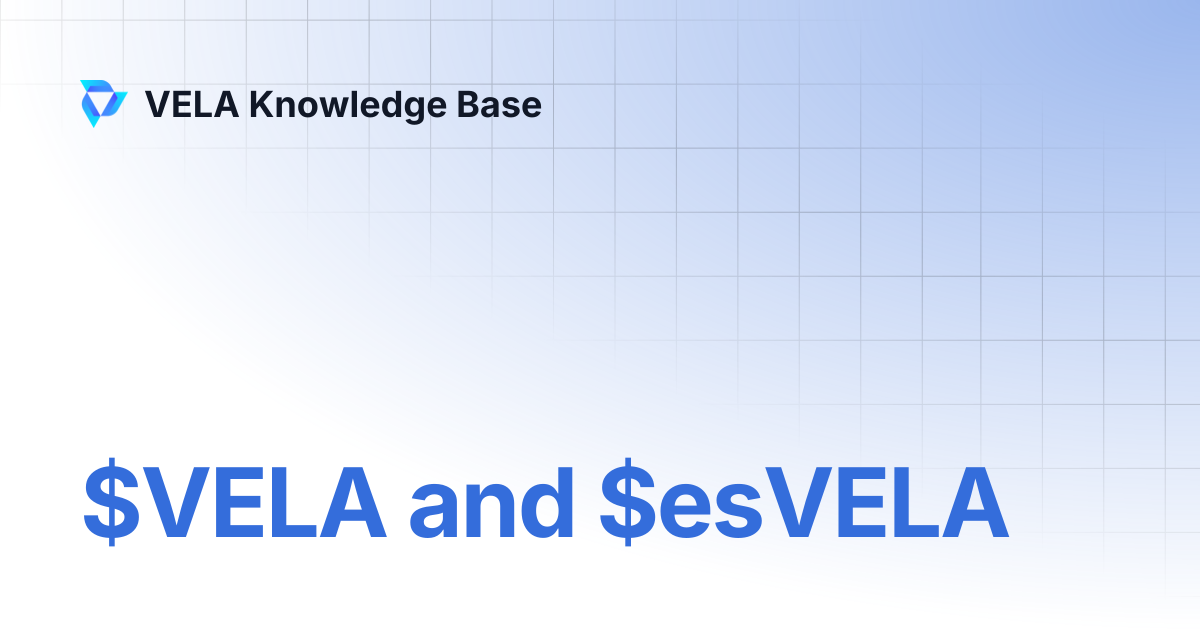 VELA Knowledge Base

$VELA and $esVELA